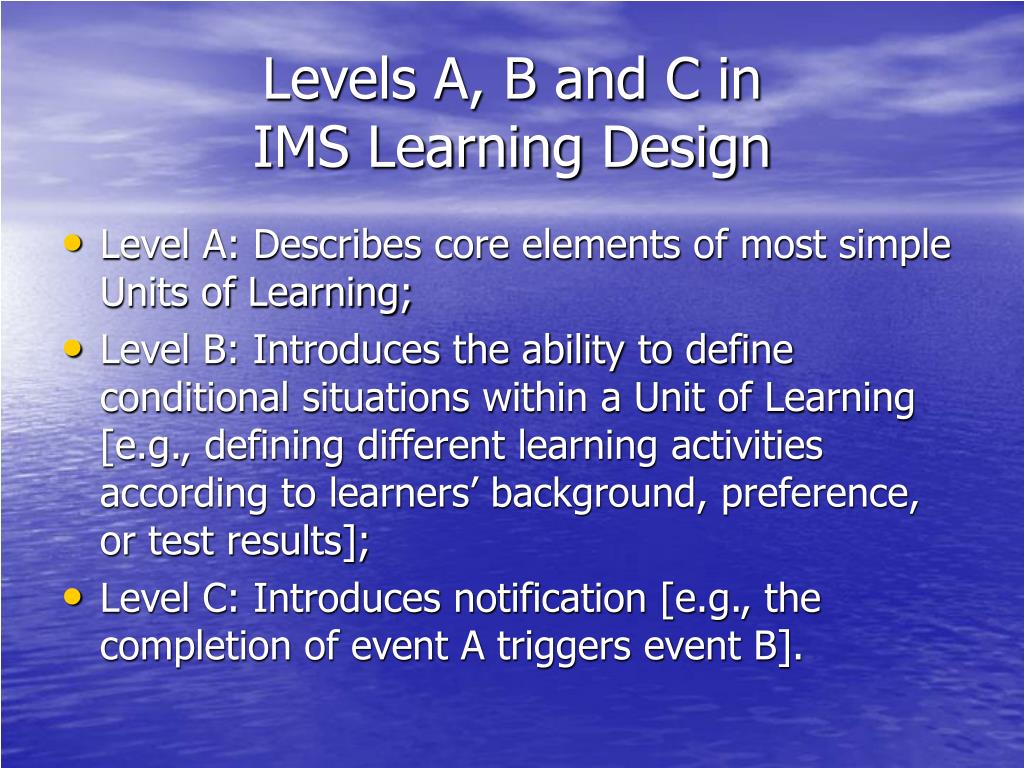 Levels A, B and C in
IMS Learning Design

• Level A: Describes core elements of most simple Units of Learning;
• Level B: Introduces the ability to define conditional situations within a Unit of Learning [e.g., defining different learning activities according to learners’ background, preference, or test results];
• Level C: Introduces notification [e.g., the completion of event A triggers event B].